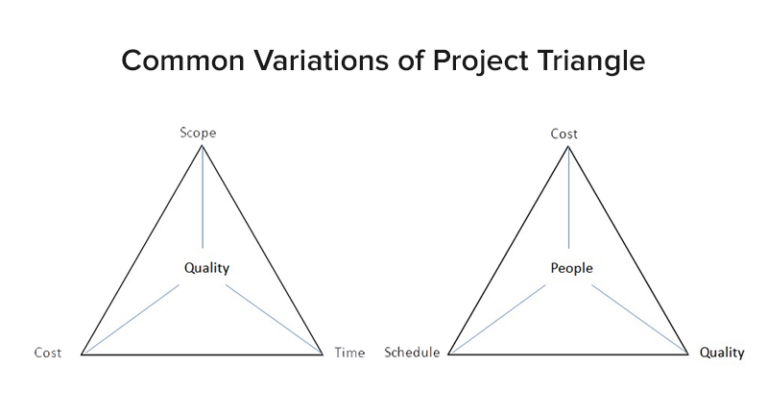 Common Variations of Project Triangle

Scope

Quality

Cost

Time

Cost

People

Schedule

Quality